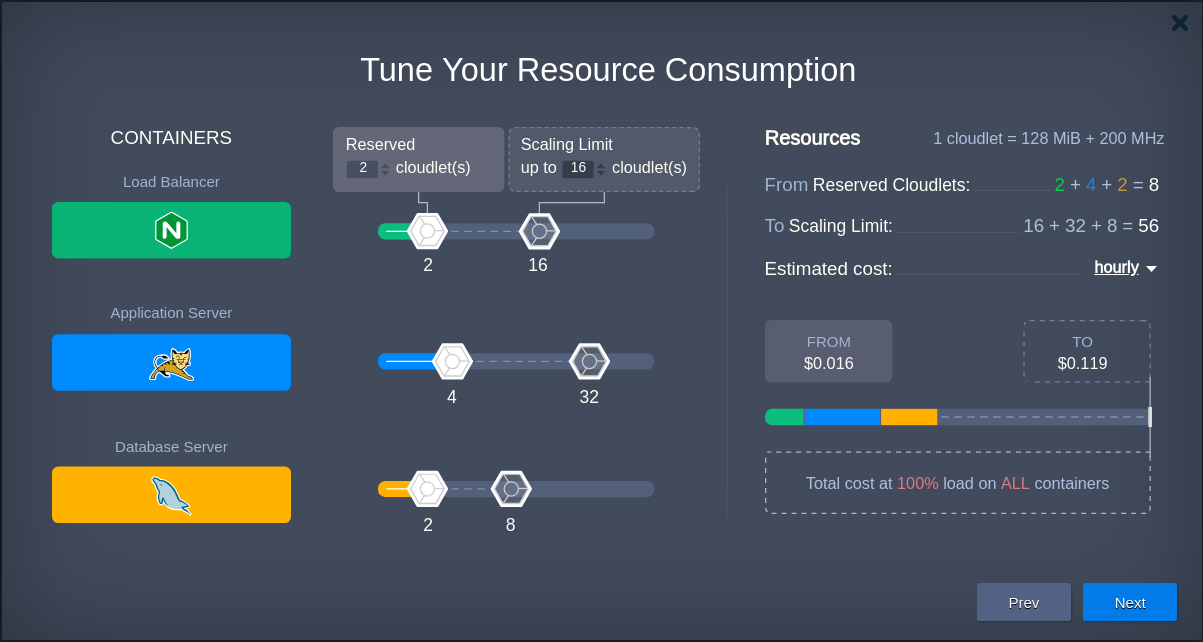 Tune Your Resource Consumption

CONTAINERS

Load Balancer

Application Server

Database Server

Reserved
2 cloudlet(s)

Scaling Limit
up to 16 cloudlet(s)

2 16

4 32

2 8

Resources 1 cloudlet = 128 MiB + 200 MHz

From Reserved Cloudlets: 2 + 4 + 2 = 8

To Scaling Limit: 16 + 32 + 8 = 56

Estimated cost: hourly

FROM
$0.016

TO
$0.119

Total cost at 100% load on ALL containers

Prev

Next